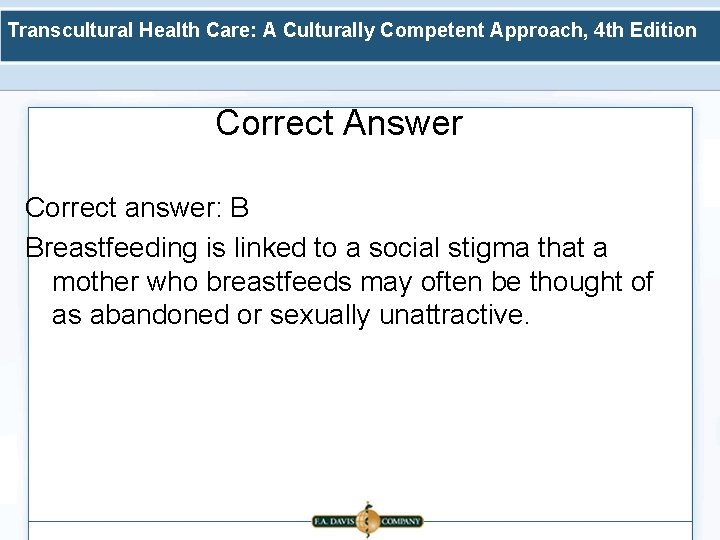 Transcultural Health Care: A Culturally Competent Approach, 4th Edition

Correct Answer

Correct answer: B

Breastfeeding is linked to a social stigma that a mother who breastfeeds may often be thought of as abandoned or sexually unattractive.

F.A. DAVIS COMPANY